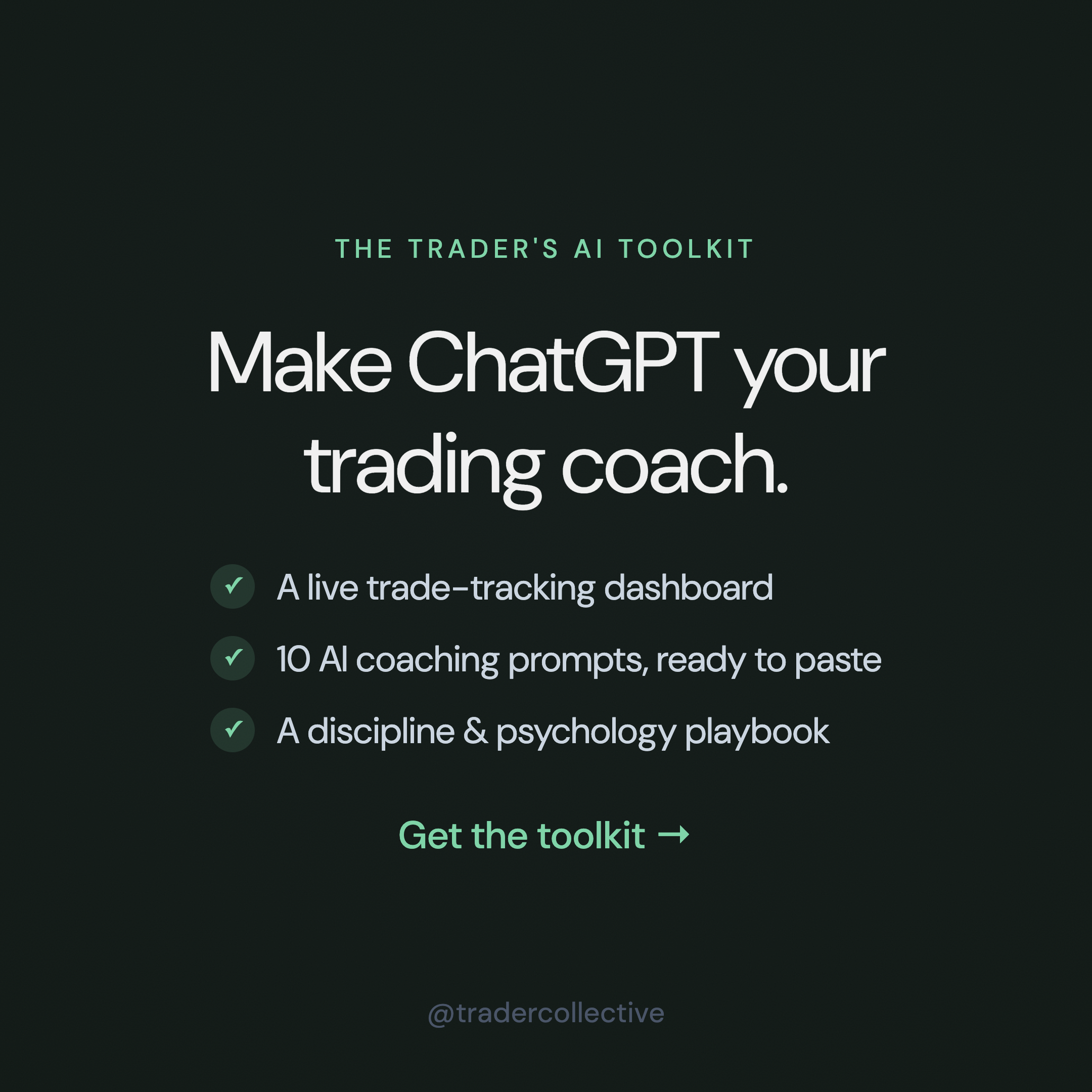 THE TRADER'S AI TOOLKIT

Make ChatGPT your trading coach.

✓ A live trade-tracking dashboard
✓ 10 AI coaching prompts, ready to paste
✓ A discipline & psychology playbook

Get the toolkit →

@tradercollective